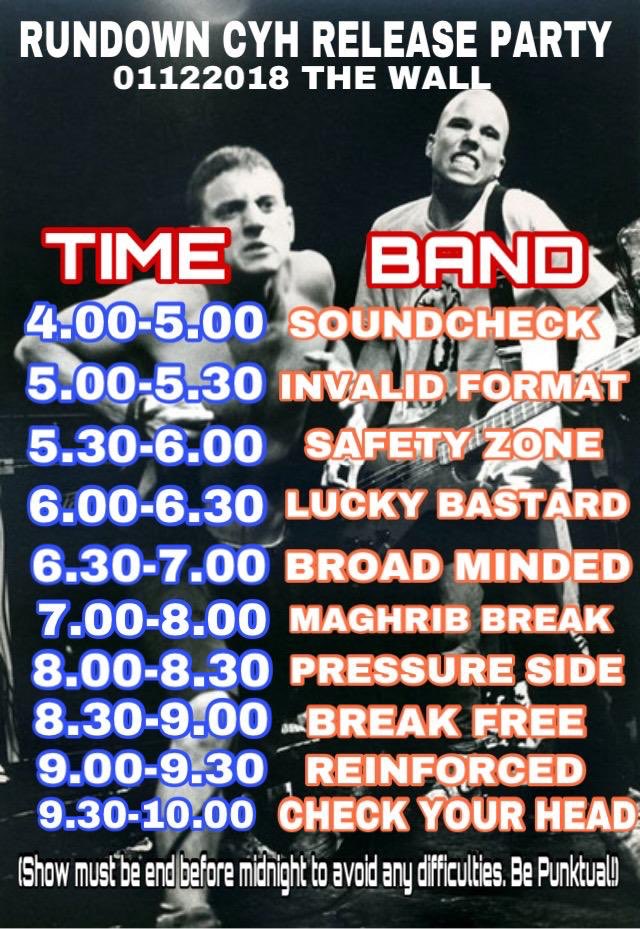 RUNDOWN CYH RELEASE PARTY
01122018 THE WALL

| TIME | BAND |
|---|---|
| 4.00-5.00 | SOUNDCHECK |
| 5.00-5.30 | INVALID FORMAT |
| 5.30-6.00 | SAFETY ZONE |
| 6.00-6.30 | LUCKY BASTARD |
| 6.30-7.00 | BROAD MINDED |
| 7.00-8.00 | MAGHRIB BREAK |
| 8.00-8.30 | PRESSURE SIDE |
| 8.30-9.00 | BREAK FREE |
| 9.00-9.30 | REINFORCED |
| 9.30-10.00 | CHECK YOUR HEAD |

(Show must be end before midnight to avoid any difficulties. Be Punktual!)